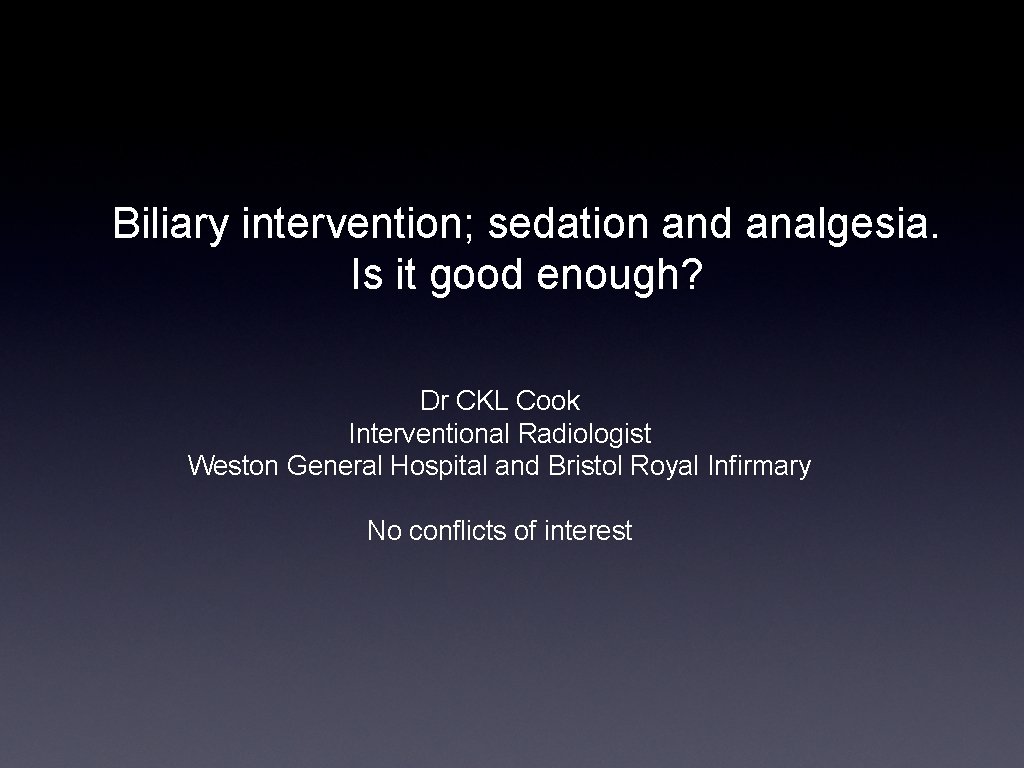 Biliary intervention; sedation and analgesia.
Is it good enough?

Dr CKL Cook
Interventional Radiologist
Weston General Hospital and Bristol Royal Infirmary

No conflicts of interest